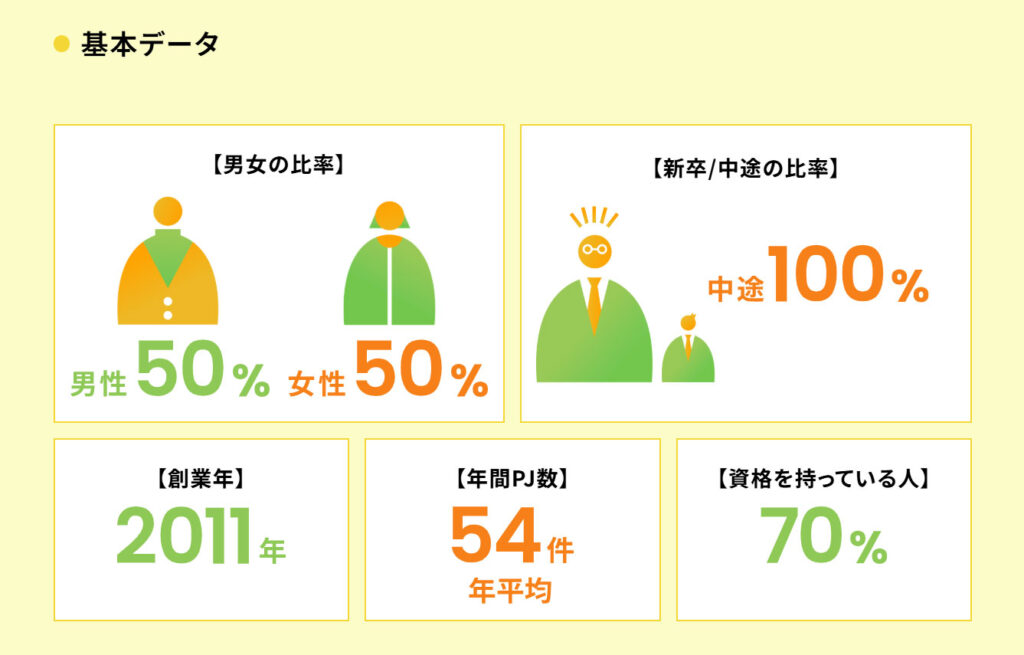 基本データ

【男女の比率】

男性 50%　女性 50%

【新卒/中途の比率】

中途100%

【創業年】

2011年

【年間PJ数】

54件
年平均

【資格を持っている人】

70%